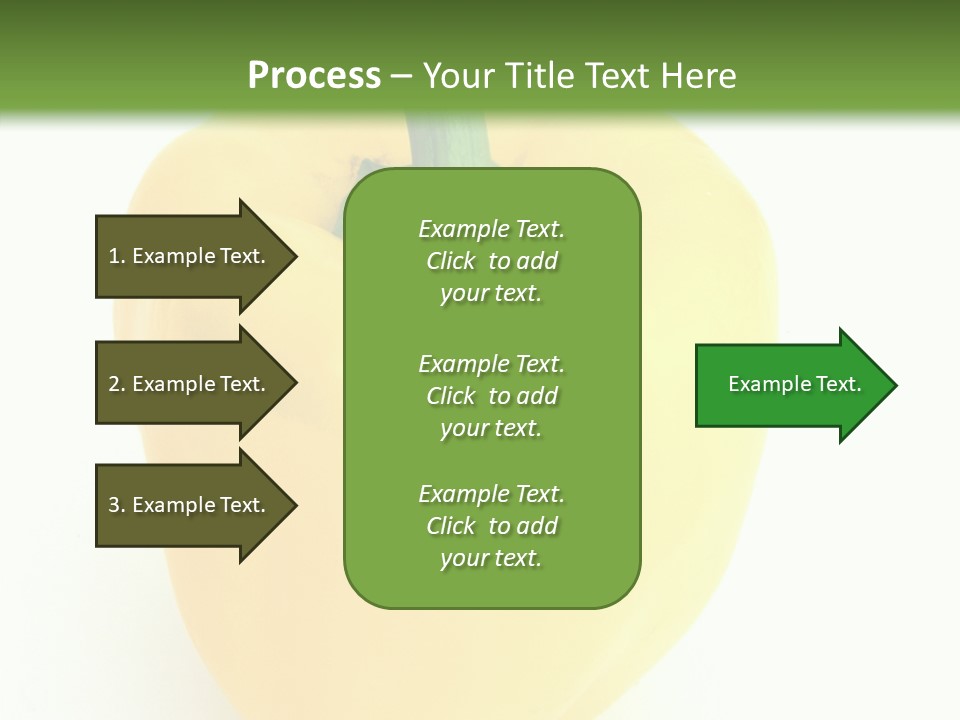 Process – Your Title Text Here

1. Example Text.

2. Example Text.

3. Example Text.

Example Text. Click to add your text.

Example Text. Click to add your text.

Example Text. Click to add your text.

Example Text.